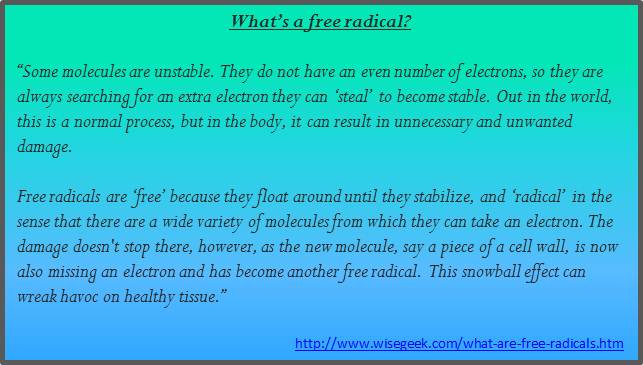 What's a free radical?

"Some molecules are unstable. They do not have an even number of electrons, so they are always searching for an extra electron they can 'steal' to become stable. Out in the world, this is a normal process, but in the body, it can result in unnecessary and unwanted damage.

Free radicals are 'free' because they float around until they stabilize, and 'radical' in the sense that there are a wide variety of molecules from which they can take an electron. The damage doesn't stop there, however, as the new molecule, say a piece of a cell wall, is now also missing an electron and has become another free radical. This snowball effect can wreak havoc on healthy tissue."

http://www.wisegeek.com/what-are-free-radicals.htm